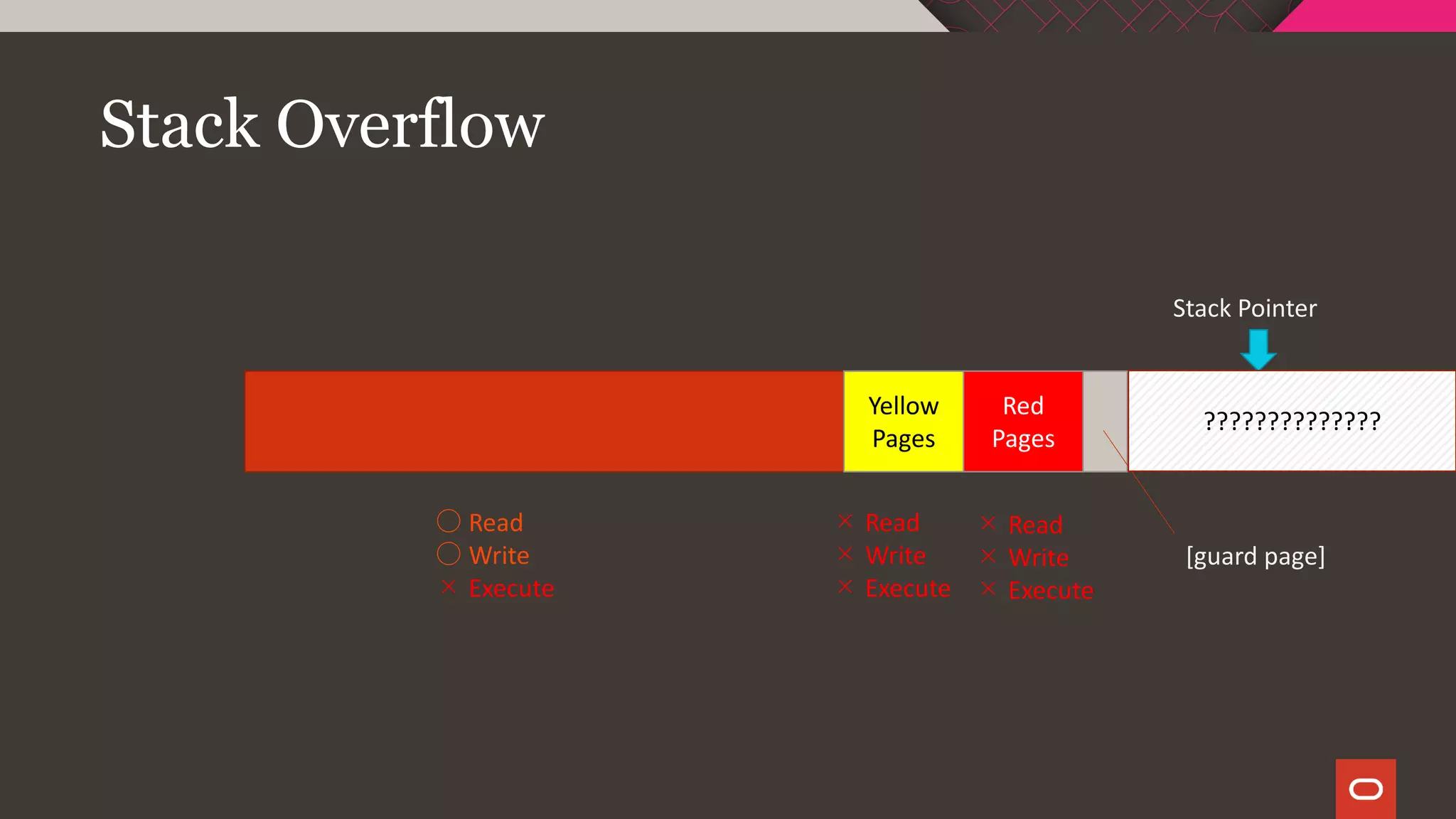 Stack Overflow

Stack Pointer

Yellow Pages

Red Pages

??????????????

○ Read
○ Write
× Execute

× Read
× Write
× Execute

× Read
× Write
× Execute

[guard page]